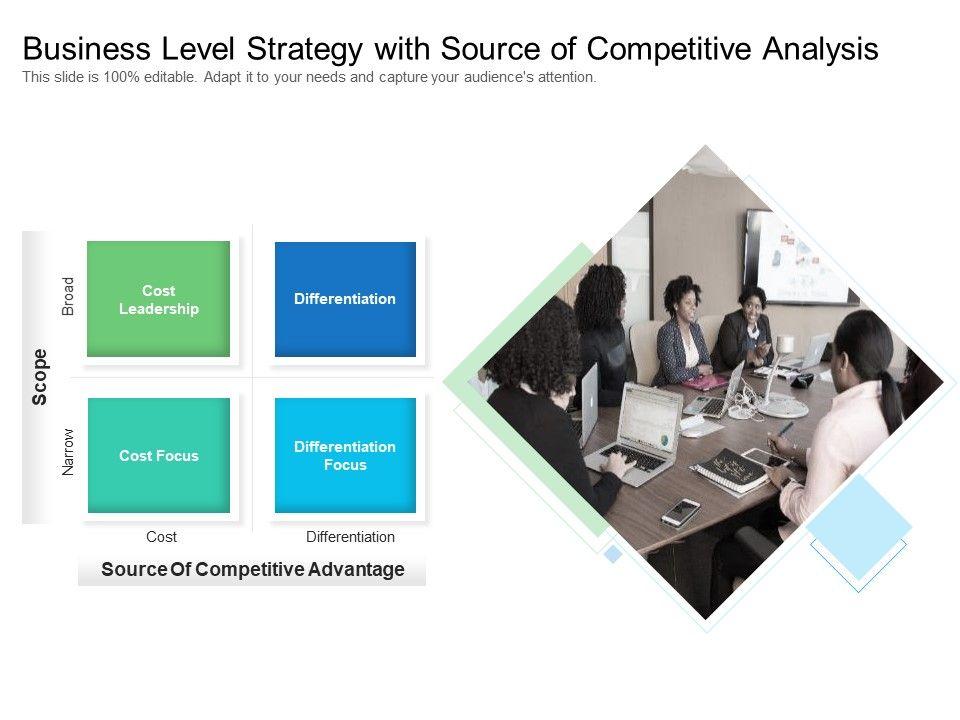 Business Level Strategy with Source of Competitive Analysis
This slide is 100% editable. Adapt it to your needs and capture your audience's attention.

Scope

Broad

Cost Leadership

Differentiation

Narrow

Cost Focus

Differentiation Focus

Cost

Differentiation

Source Of Competitive Advantage